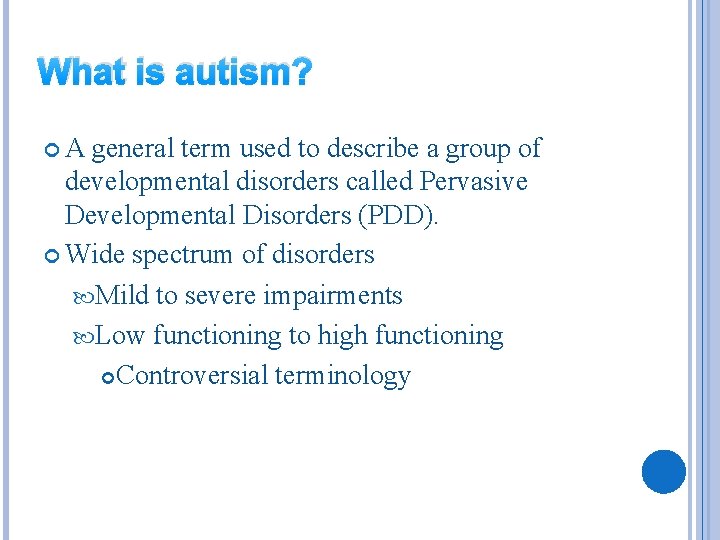 What is autism?

A general term used to describe a group of developmental disorders called Pervasive Developmental Disorders (PDD).

Wide spectrum of disorders

Mild to severe impairments

Low functioning to high functioning

Controversial terminology